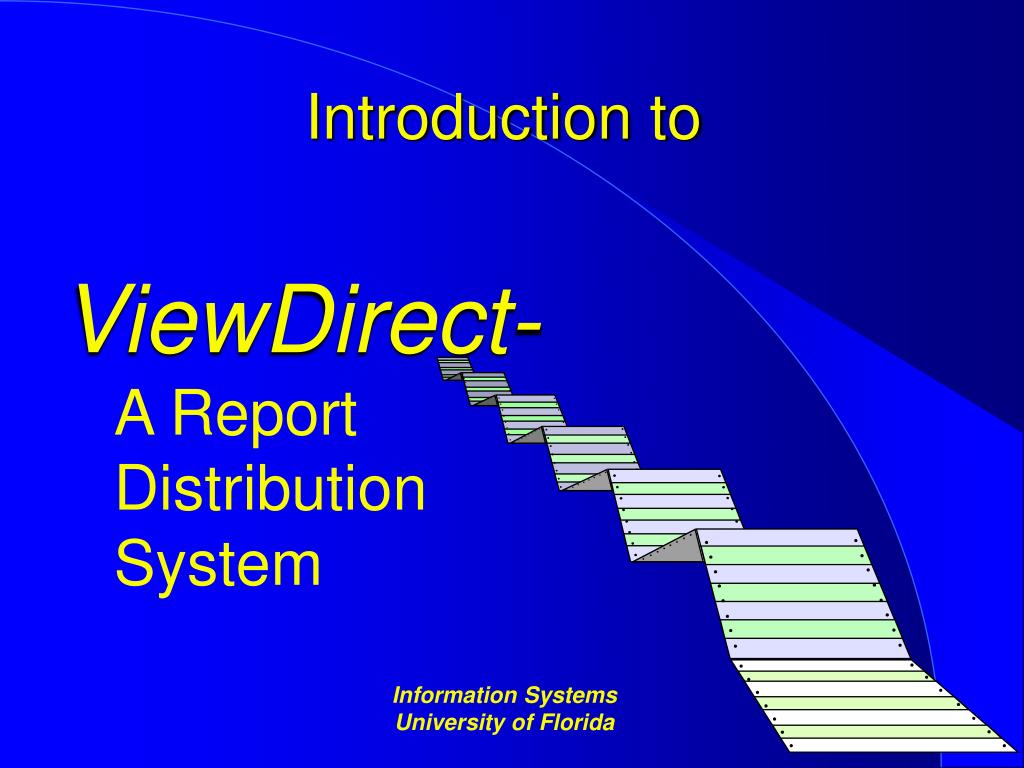 Introduction to

ViewDirect-

A Report Distribution System

Information Systems
University of Florida